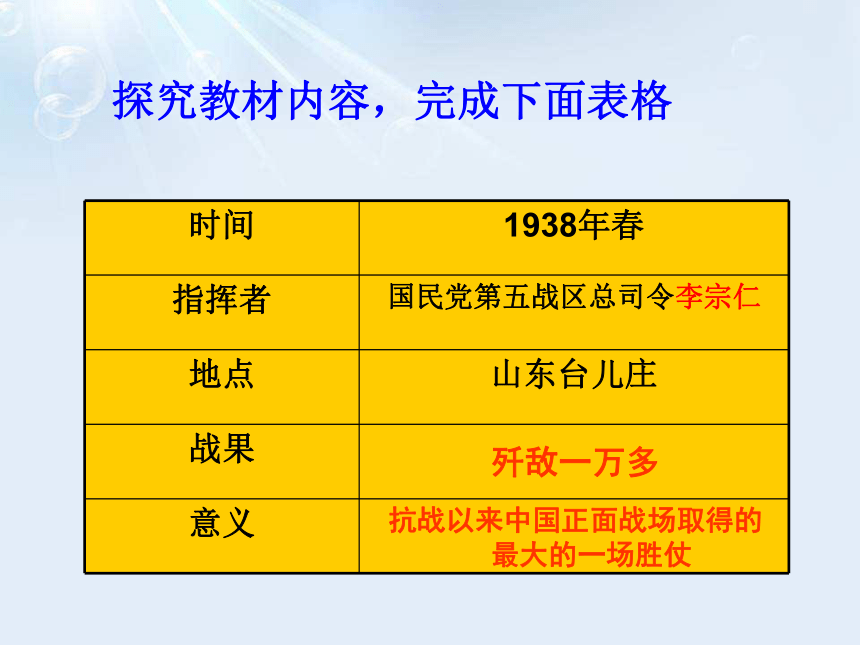 探究教材内容，完成下面表格

| 时间 | 1938年春 |
|---|---|
| 指挥者 | 国民党第五战区总司令李宗仁 |
| 地点 | 山东台儿庄 |
| 战果 | 歼敌一万多 |
| 意义 | 抗战以来中国正面战场取得的最大的一场胜仗 |